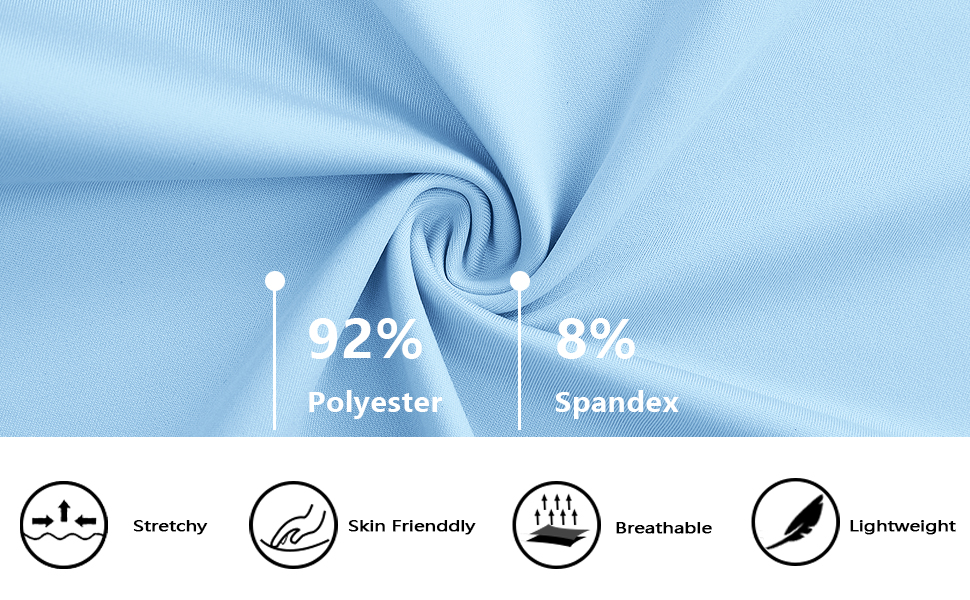 92%
Polyester

8%
Spandex

Stretchy

Skin Frienddly

Breathable

Lightweight